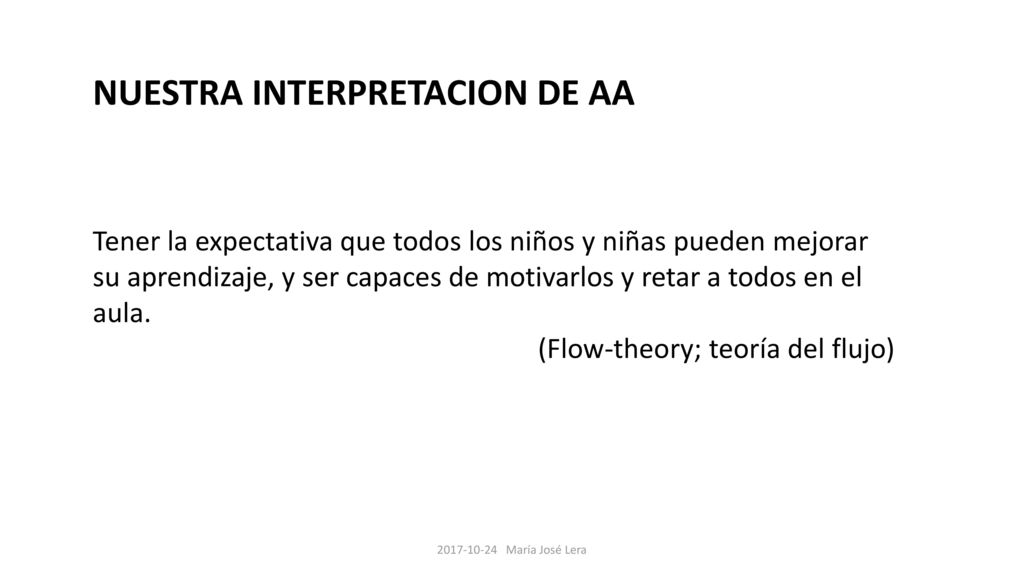 NUESTRA INTERPRETACION DE AA

Tener la expectativa que todos los niños y niñas pueden mejorar su aprendizaje, y ser capaces de motivarlos y retar a todos en el aula.

(Flow-theory; teoría del flujo)

2017-10-24 María José Lera